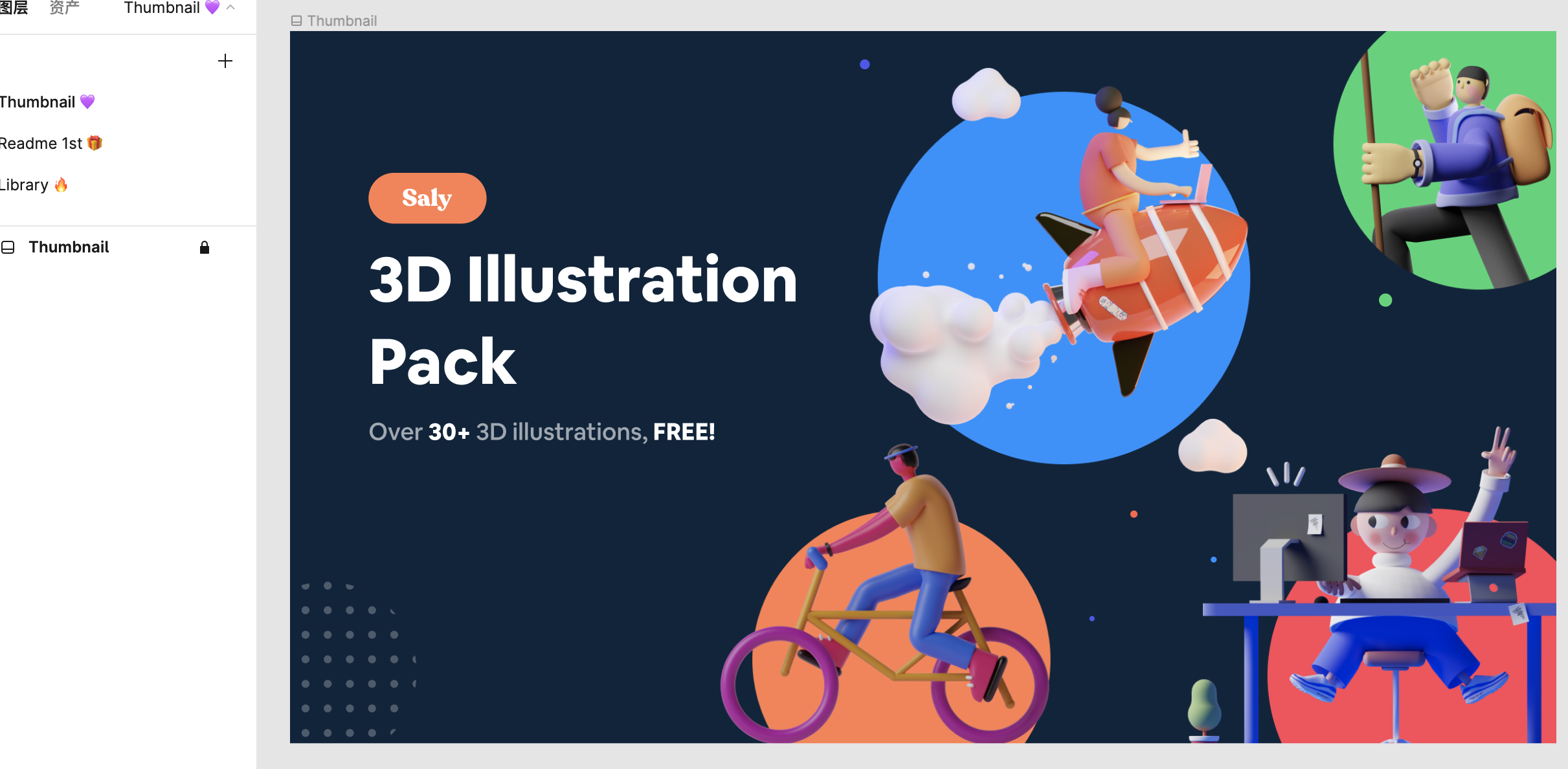 图层 资产 Thumbnail 💜

+

Thumbnail 💜

Readme 1st 🎁

Library 🔥

Thumbnail

Thumbnail

Saly

3D Illustration Pack

Over 30+ 3D illustrations, FREE!